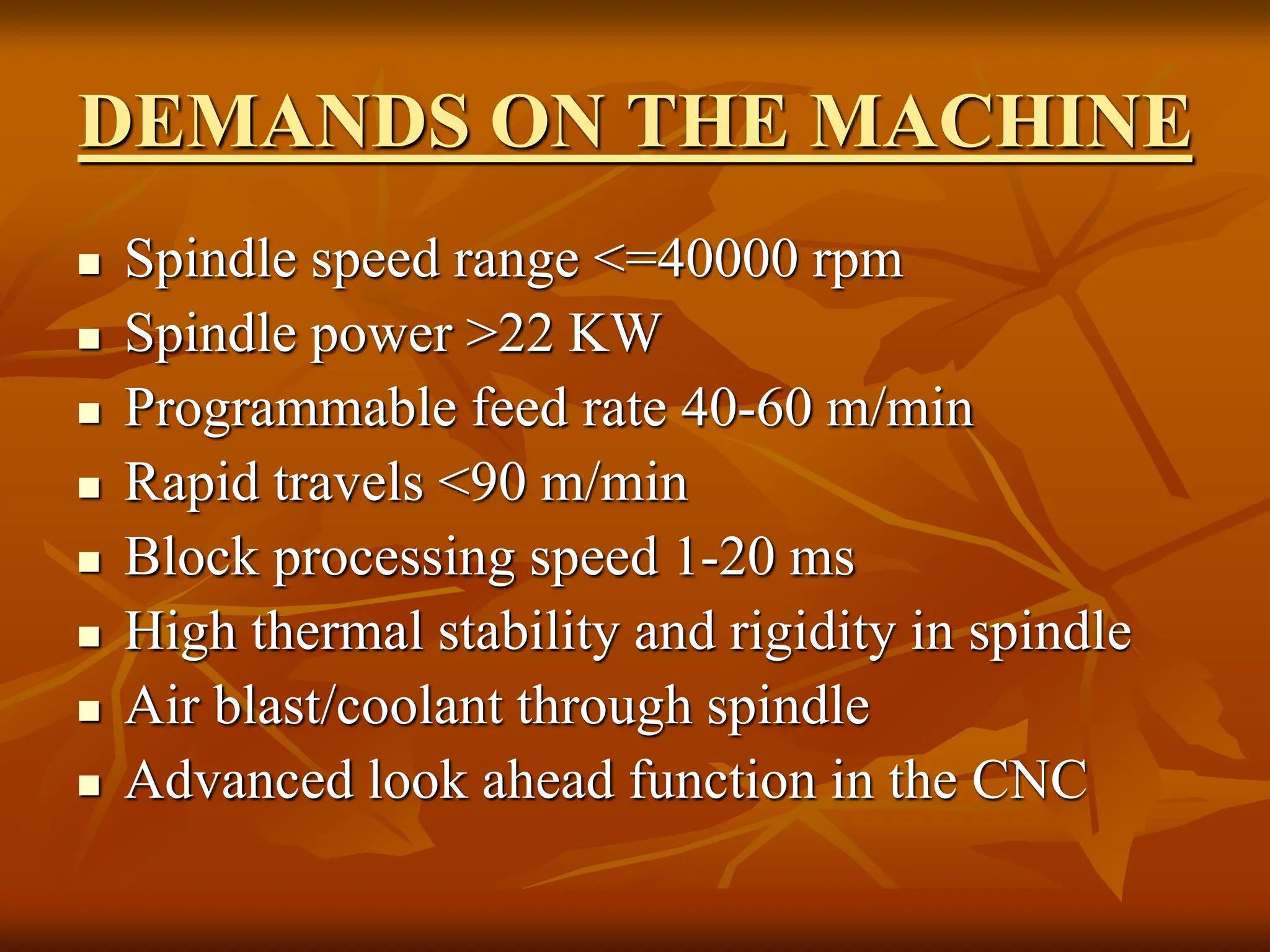 DEMANDS ON THE MACHINE

- Spindle speed range <=40000 rpm
- Spindle power >22 KW
- Programmable feed rate 40-60 m/min
- Rapid travels <90 m/min
- Block processing speed 1-20 ms
- High thermal stability and rigidity in spindle
- Air blast/coolant through spindle
- Advanced look ahead function in the CNC